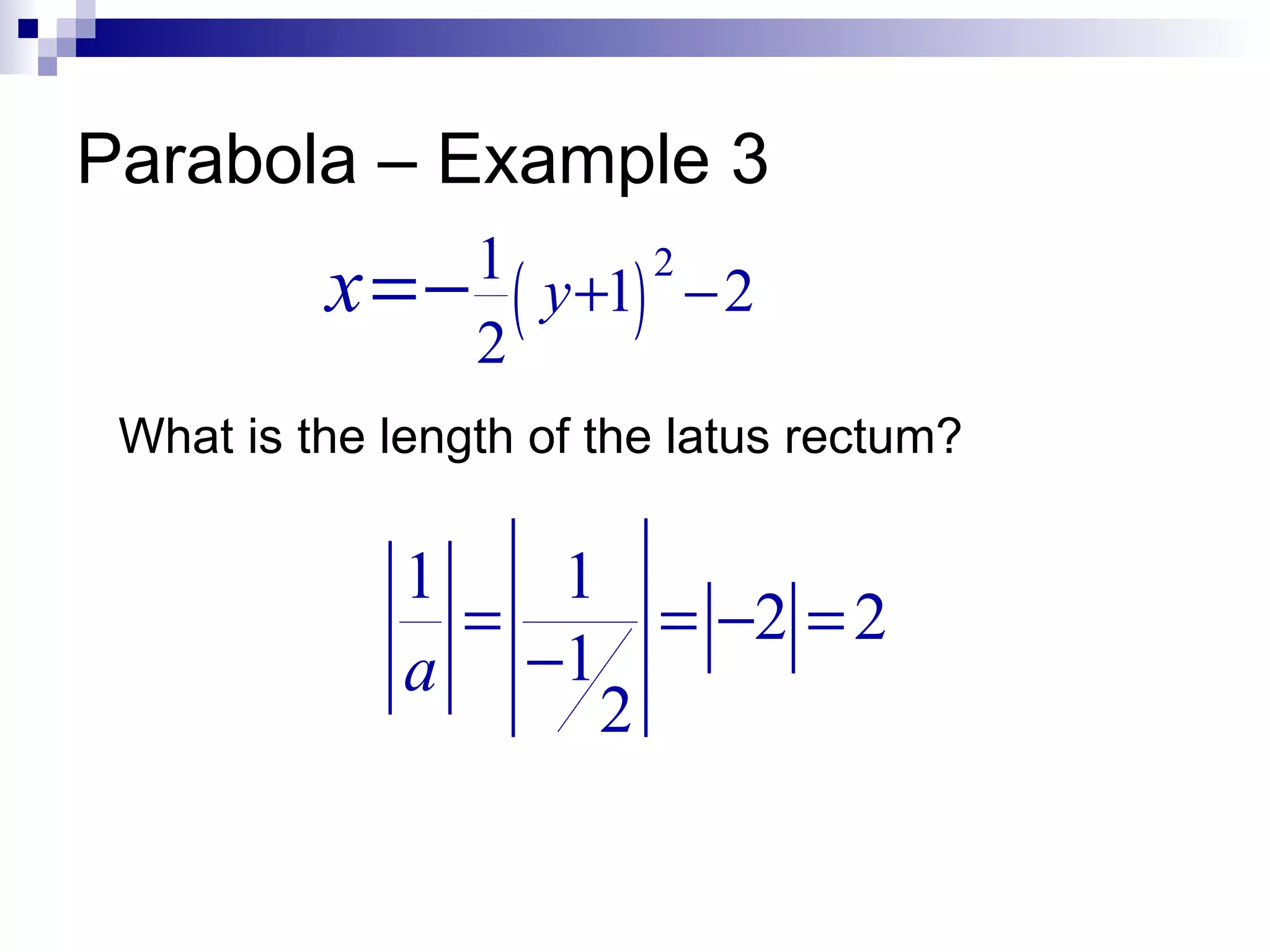 Parabola – Example 3

$x=-\frac{1}{2}(y+1)^2-2$

What is the length of the latus rectum?

$\left|\frac{1}{a}\right|=\left|\frac{1}{-1/2}\right|=|-2|=2$